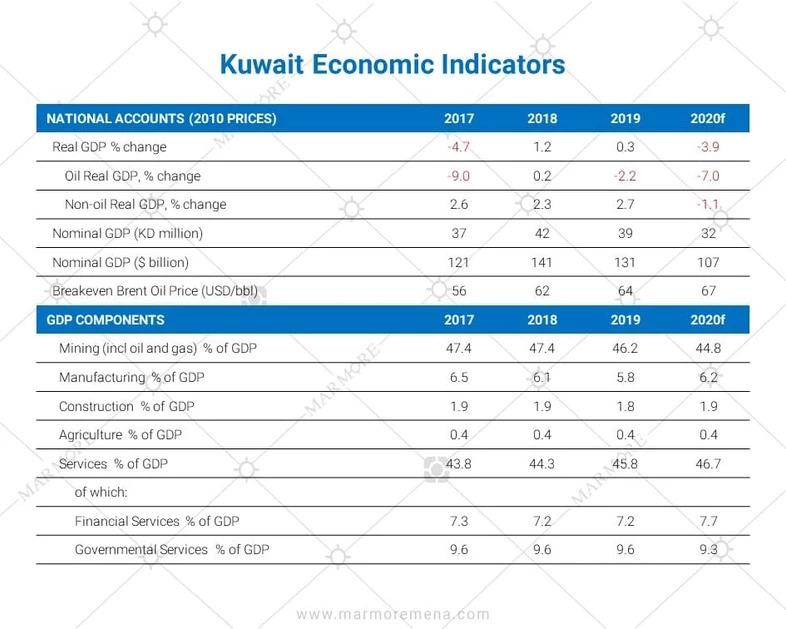 Kuwait Economic Indicators

| NATIONAL ACCOUNTS (2010 PRICES) | 2017 | 2018 | 2019 | 2020f |
|---|---|---|---|---|
| Real GDP % change | -4.7 | 1.2 | 0.3 | -3.9 |
| Oil Real GDP, % change | -9.0 | 0.2 | -2.2 | -7.0 |
| Non-oil Real GDP, % change | 2.6 | 2.3 | 2.7 | -1.1 |
| Nominal GDP (KD million) | 37 | 42 | 39 | 32 |
| Nominal GDP ($ billion) | 121 | 141 | 131 | 107 |
| Breakeven Brent Oil Price (USD/bbl) | 56 | 62 | 64 | 67 |
| GDP COMPONENTS | 2017 | 2018 | 2019 | 2020f |
| Mining (incl oil and gas) % of GDP | 47.4 | 47.4 | 46.2 | 44.8 |
| Manufacturing % of GDP | 6.5 | 6.1 | 5.8 | 6.2 |
| Construction % of GDP | 1.9 | 1.9 | 1.8 | 1.9 |
| Agriculture % of GDP | 0.4 | 0.4 | 0.4 | 0.4 |
| Services % of GDP | 43.8 | 44.3 | 45.8 | 46.7 |
| of which: | | | | |
| Financial Services % of GDP | 7.3 | 7.2 | 7.2 | 7.7 |
| Governmental Services % of GDP | 9.6 | 9.6 | 9.6 | 9.3 |

MARMORE

www.marmoremena.com